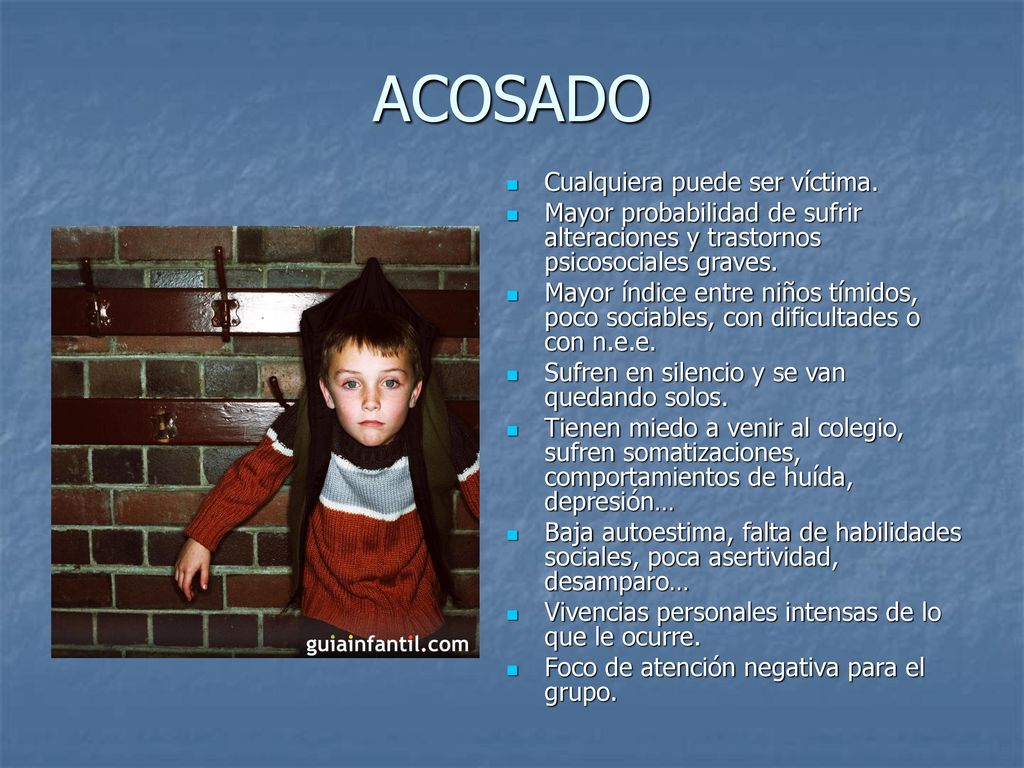 ACOSADO

guiainfantil.com

- Cualquiera puede ser víctima.
- Mayor probabilidad de sufrir alteraciones y trastornos psicosociales graves.
- Mayor índice entre niños tímidos, poco sociables, con dificultades o con n.e.e.
- Sufren en silencio y se van quedando solos.
- Tienen miedo a venir al colegio, sufren somatizaciones, comportamientos de huída, depresión…
- Baja autoestima, falta de habilidades sociales, poca asertividad, desamparo…
- Vivencias personales intensas de lo que le ocurre.
- Foco de atención negativa para el grupo.